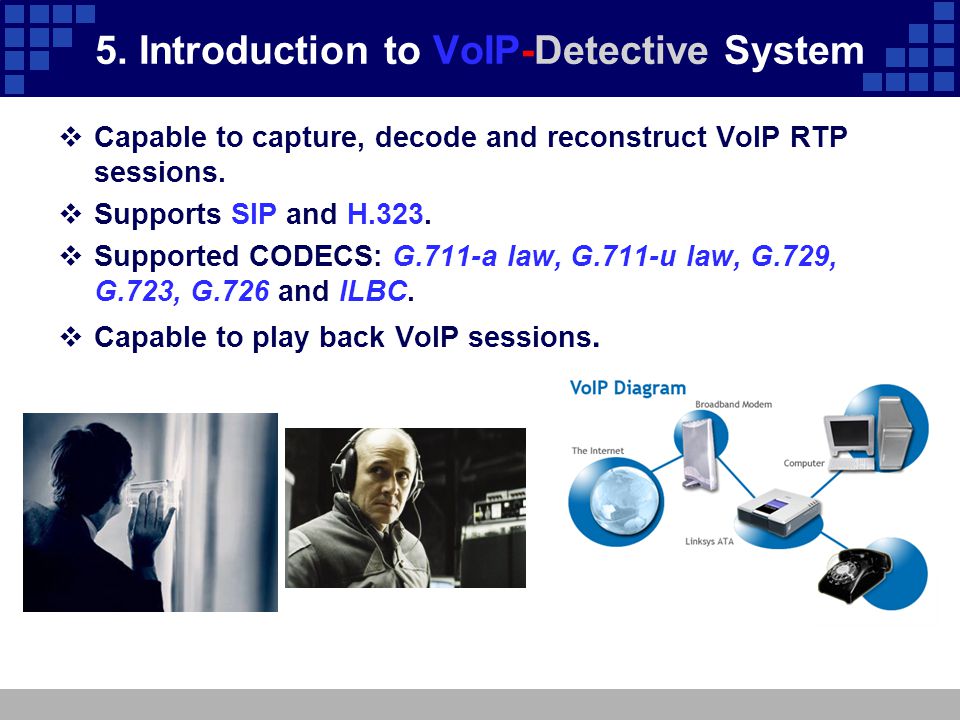 5. Introduction to VoIP-Detective System

❖ Capable to capture, decode and reconstruct VoIP RTP sessions.

❖ Supports SIP and H.323.

❖ Supported CODECS: G.711-a law, G.711-u law, G.729, G.723, G.726 and ILBC.

❖ Capable to play back VoIP sessions.

VoIP Diagram

Broadband Modem

The Internet

Computer

Linksys ATA